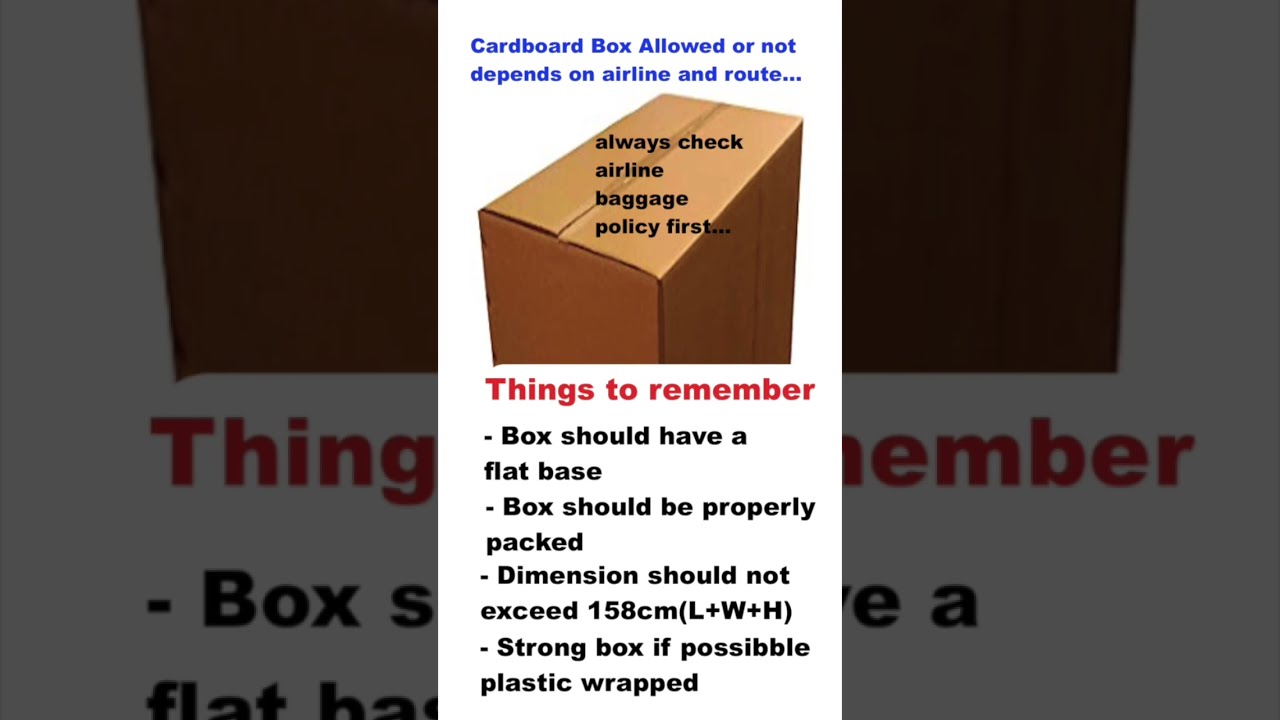 Cardboard Box Allowed or not depends on airline and route...

always check airline baggage policy first...

Things to remember

- Box should have a flat base

- Box should be properly packed

- Dimension should not exceed 158cm(L+W+H)

- Strong box if possibble plastic wrapped